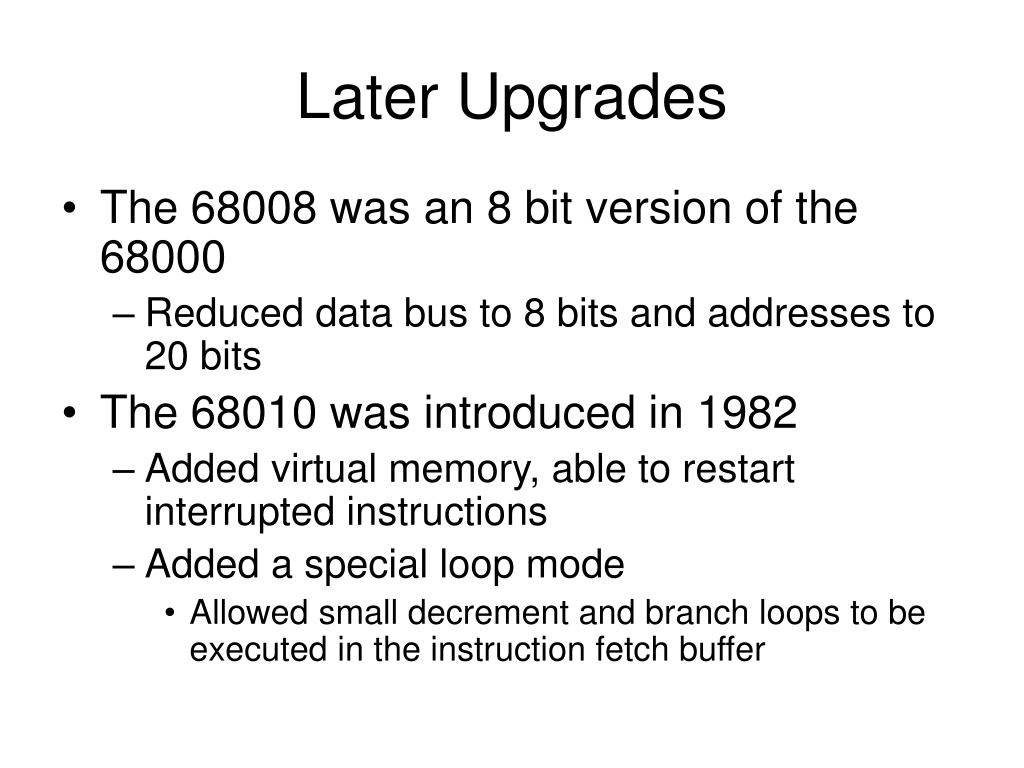 Later Upgrades

• The 68008 was an 8 bit version of the 68000
– Reduced data bus to 8 bits and addresses to 20 bits

• The 68010 was introduced in 1982
– Added virtual memory, able to restart interrupted instructions
– Added a special loop mode
• Allowed small decrement and branch loops to be executed in the instruction fetch buffer